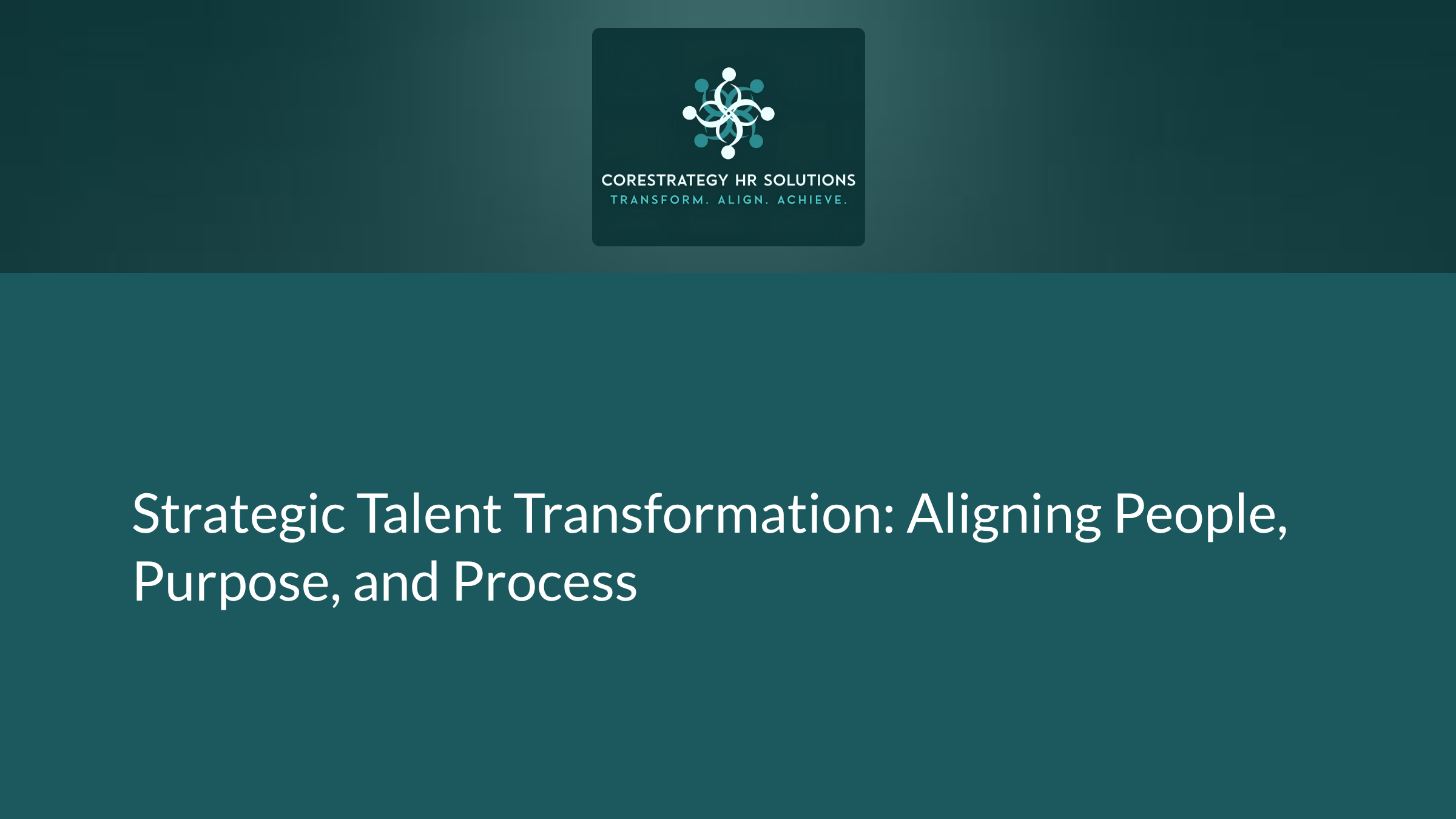 CORESTRATEGY HR SOLUTIONS
TRANSFORM. ALIGN. ACHIEVE.

Strategic Talent Transformation: Aligning People, Purpose, and Process